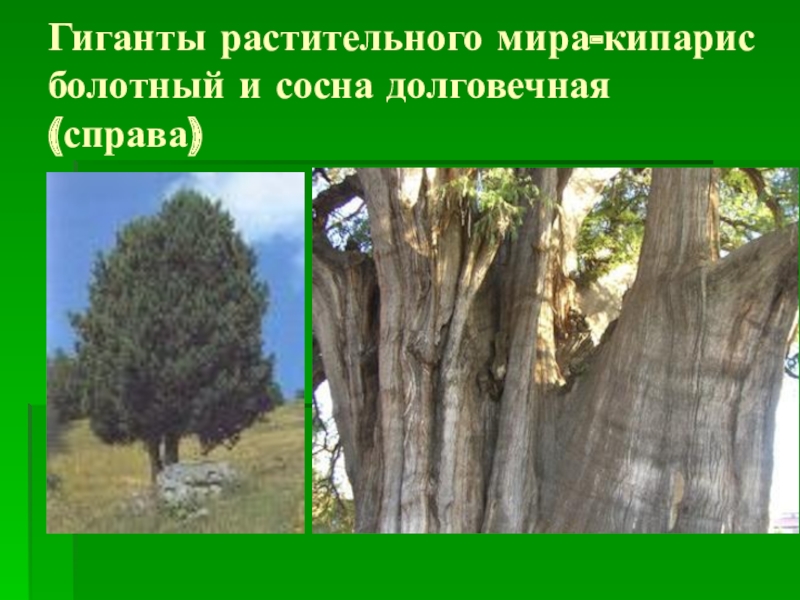 Гиганты растительного мира-кипарис болотный и сосна долговечная (справа)